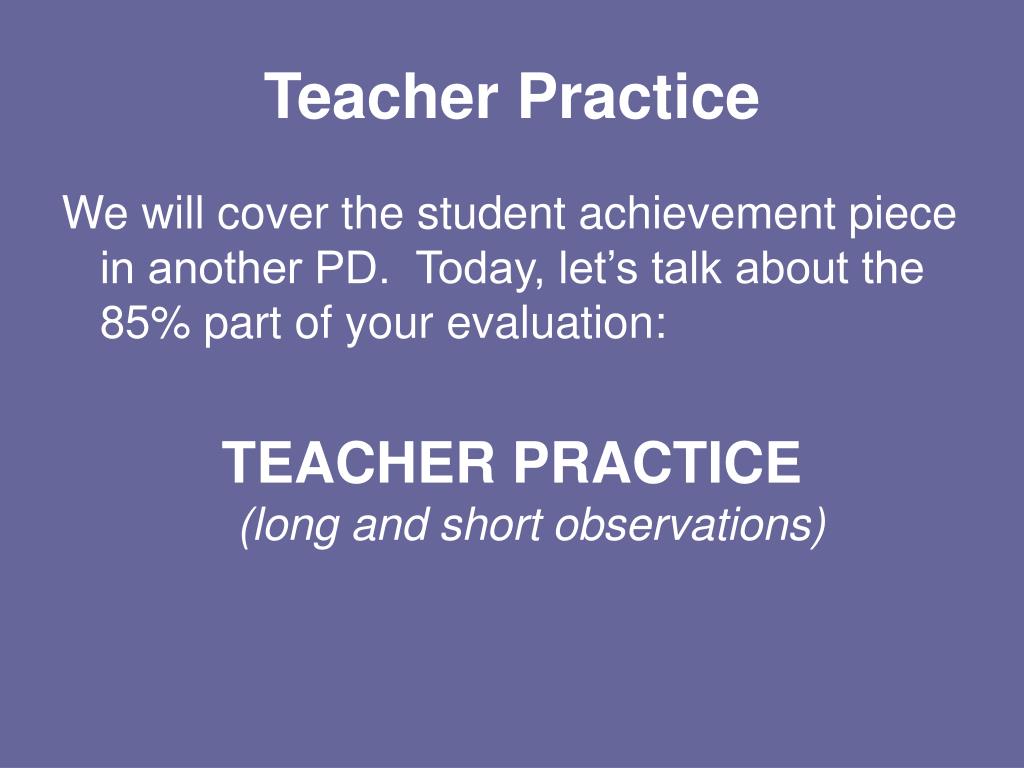 Teacher Practice

We will cover the student achievement piece in another PD.  Today, let’s talk about the 85% part of your evaluation:

TEACHER PRACTICE
(long and short observations)